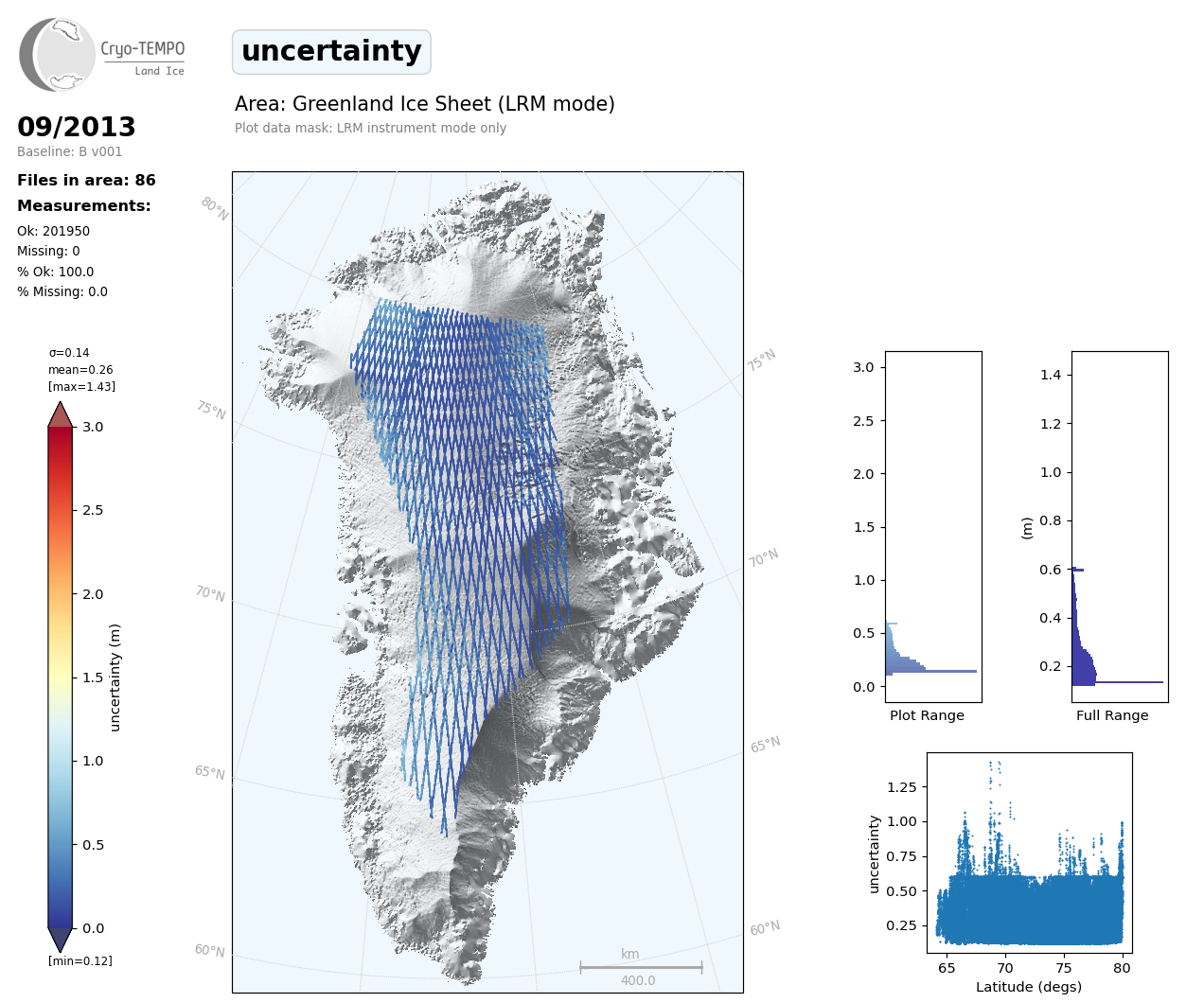 Cryo-TEMPO
Land Ice

uncertainty

Area: Greenland Ice Sheet (LRM mode)
Plot data mask: LRM instrument mode only

09/2013
Baseline: B v001

Files in area: 86

Measurements:
Ok: 201950
Missing: 0
% Ok: 100.0
% Missing: 0.0

σ=0.14
mean=0.26
[max=1.43]

3.0
2.5
2.0
1.5
1.0
0.5
0.0
uncertainty (m)
[min=0.12]

80°N
75°N
70°N
65°N
60°N
75°N
70°N
65°N
60°N

km
400.0

3.0
2.5
2.0
1.5
1.0
0.5
0.0
Plot Range

1.4
1.2
1.0
0.8
0.6
0.4
0.2
(m)
Full Range

1.25
1.00
0.75
0.50
0.25
uncertainty
65 70 75 80
Latitude (degs)